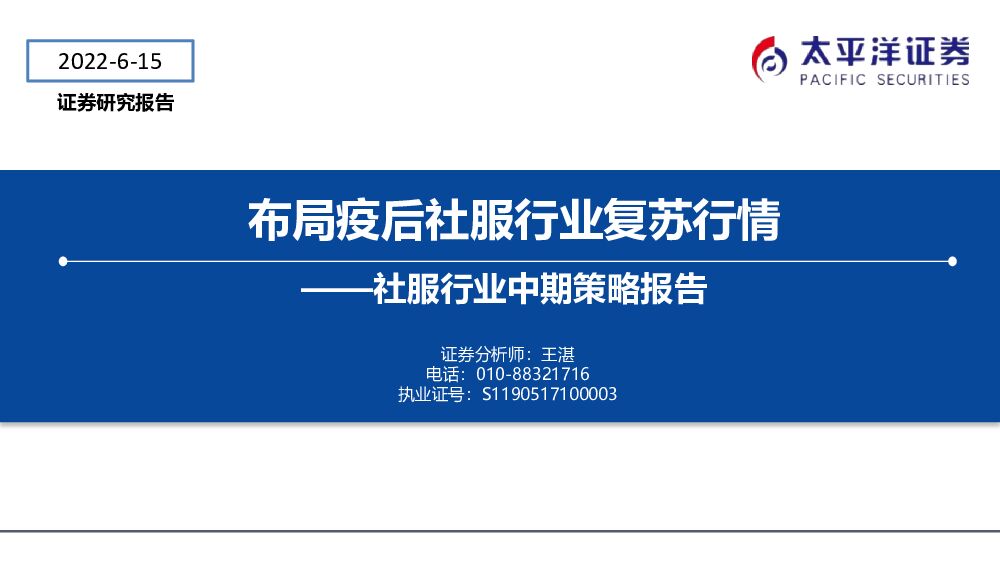 2022-6-15

证券研究报告

太平洋证券
PACIFIC SECURITIES

布局疫后社服行业复苏行情

——社服行业中期策略报告

证券分析师：王湛
电话：010-88321716
执业证号：S1190517100003